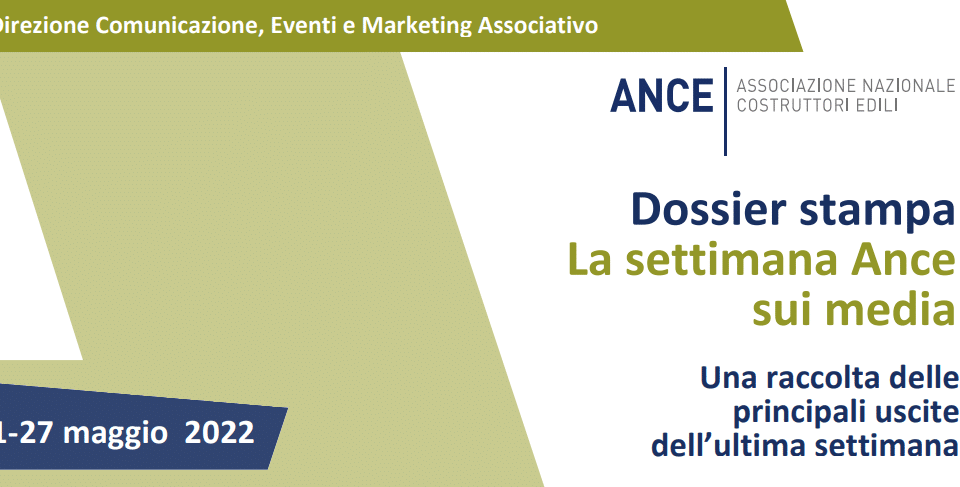 Direzione Comunicazione, Eventi e Marketing Associativo

ANCE ASSOCIAZIONE NAZIONALE COSTRUTTORI EDILI

Dossier stampa
La settimana Ance sui media

Una raccolta delle principali uscite dell'ultima settimana

1-27 maggio 2022